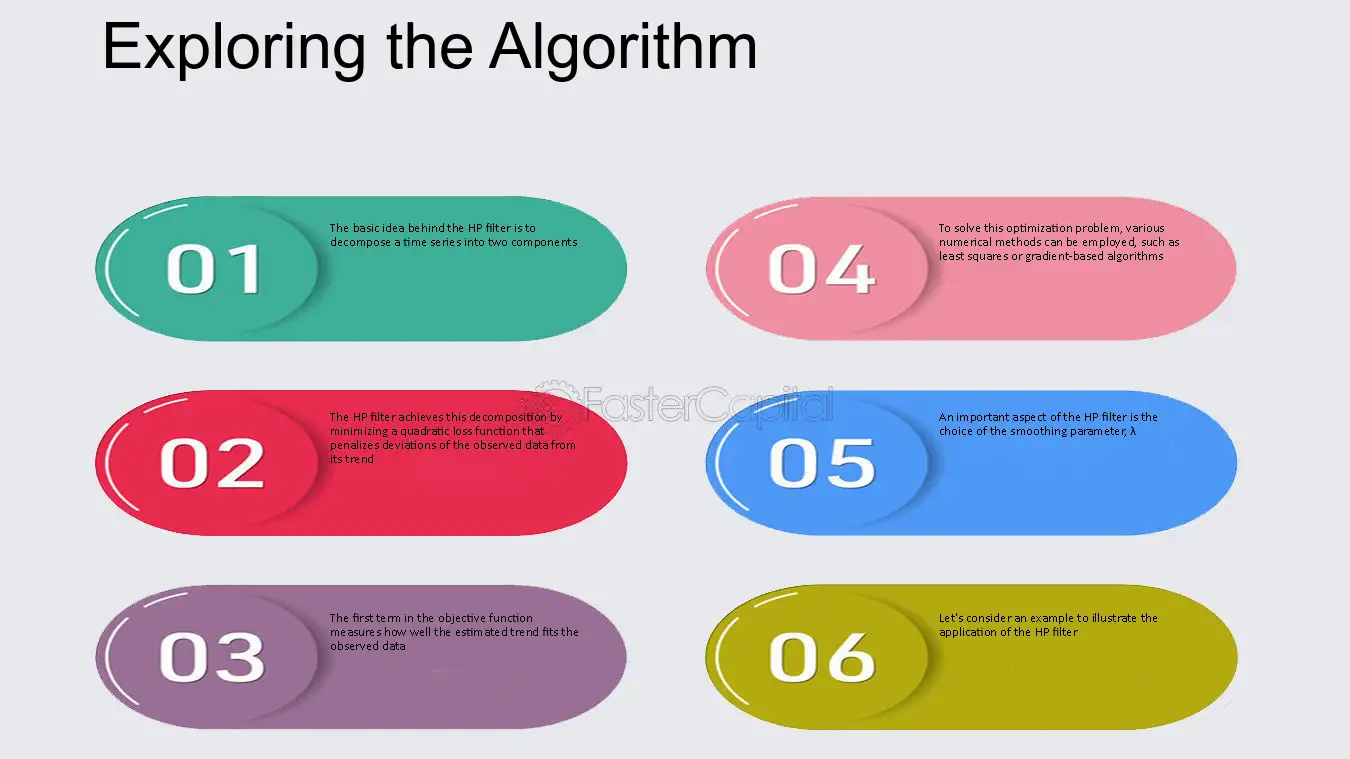 Exploring the Algorithm

01

The basic idea behind the HP filter is to decompose a time series into two components

02

The HP filter achieves this decomposition by minimizing a quadratic loss function that penalizes deviations of the observed data from its trend

03

The first term in the objective function measures how well the estimated trend fits the observed data

04

To solve this optimization problem, various numerical methods can be employed, such as least squares or gradient-based algorithms

05

An important aspect of the HP filter is the choice of the smoothing parameter, λ

06

Let's consider an example to illustrate the application of the HP filter

FasterCapital